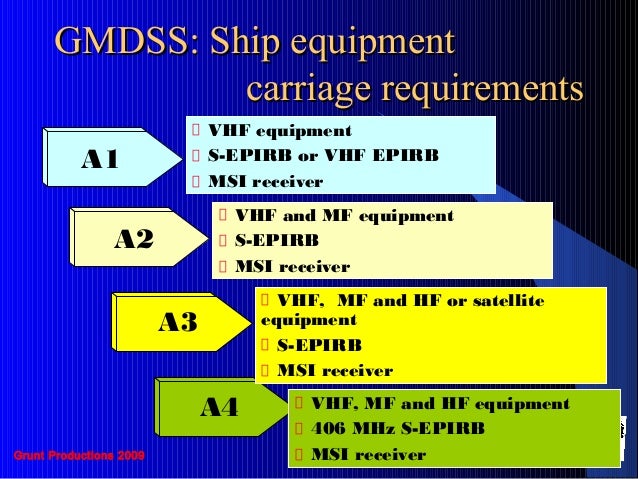 GMDSS: Ship equipment carriage requirements

A1

VHF equipment
S-EPIRB or VHF EPIRB
MSI receiver

A2

VHF and MF equipment
S-EPIRB
MSI receiver

A3

VHF, MF and HF or satellite equipment
S-EPIRB
MSI receiver

A4

VHF, MF and HF equipment
406 MHz S-EPIRB
MSI receiver

Grunt Productions 2009